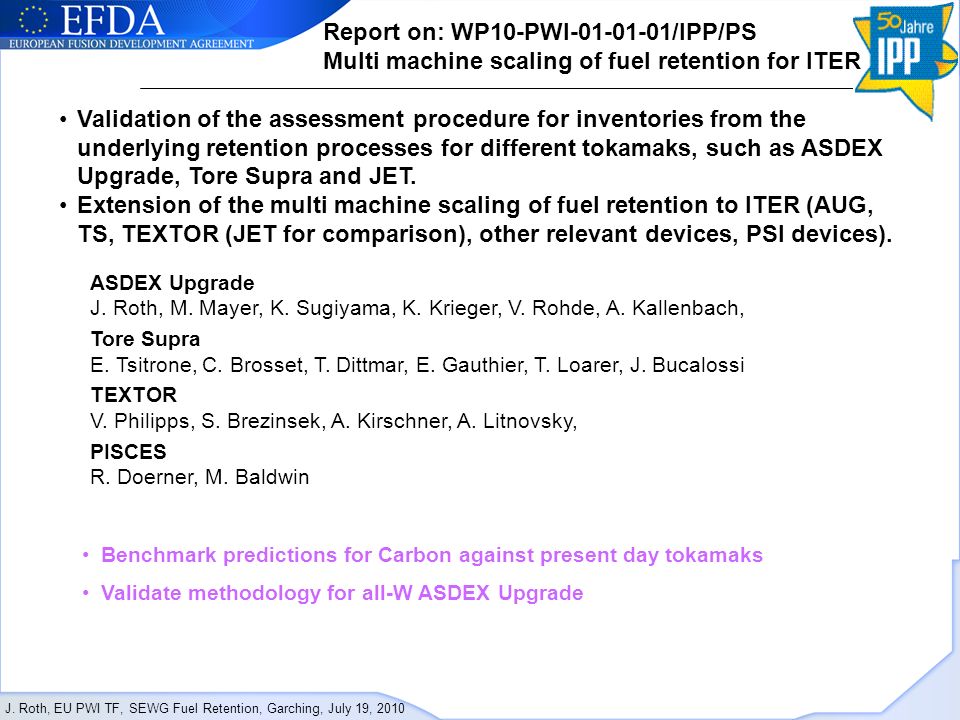 EFDA
EUROPEAN FUSION DEVELOPMENT AGREEMENT

Report on: WP10-PWI-01-01-01/IPP/PS
Multi machine scaling of fuel retention for ITER

50 Jahre IPP

• Validation of the assessment procedure for inventories from the underlying retention processes for different tokamaks, such as ASDEX Upgrade, Tore Supra and JET.
• Extension of the multi machine scaling of fuel retention to ITER (AUG, TS, TEXTOR (JET for comparison), other relevant devices, PSI devices).

ASDEX Upgrade
J. Roth, M. Mayer, K. Sugiyama, K. Krieger, V. Rohde, A. Kallenbach,

Tore Supra
E. Tsitrone, C. Brosset, T. Dittmar, E. Gauthier, T. Loarer, J. Bucalossi

TEXTOR
V. Philipps, S. Brezinsek, A. Kirschner, A. Litnovsky,

PISCES
R. Doerner, M. Baldwin

• Benchmark predictions for Carbon against present day tokamaks
• Validate methodology for all-W ASDEX Upgrade

J. Roth, EU PWI TF, SEWG Fuel Retention, Garching, July 19, 2010